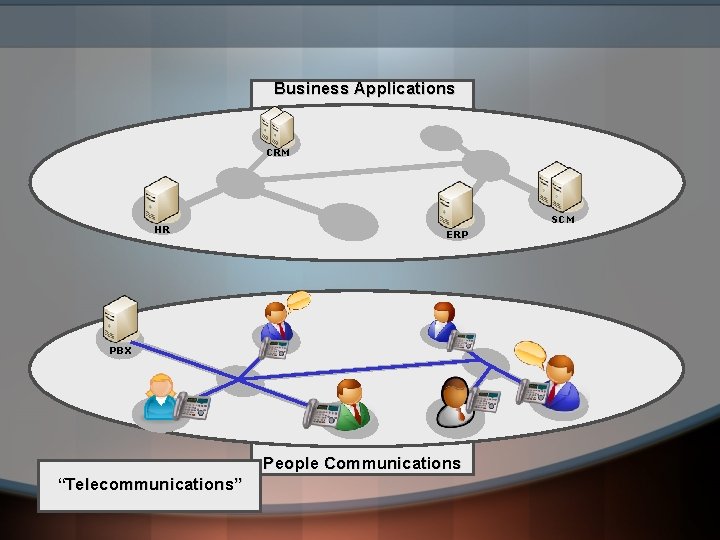 Business Applications

CRM

HR

ERP

SCM

PBX

People Communications

“Telecommunications”